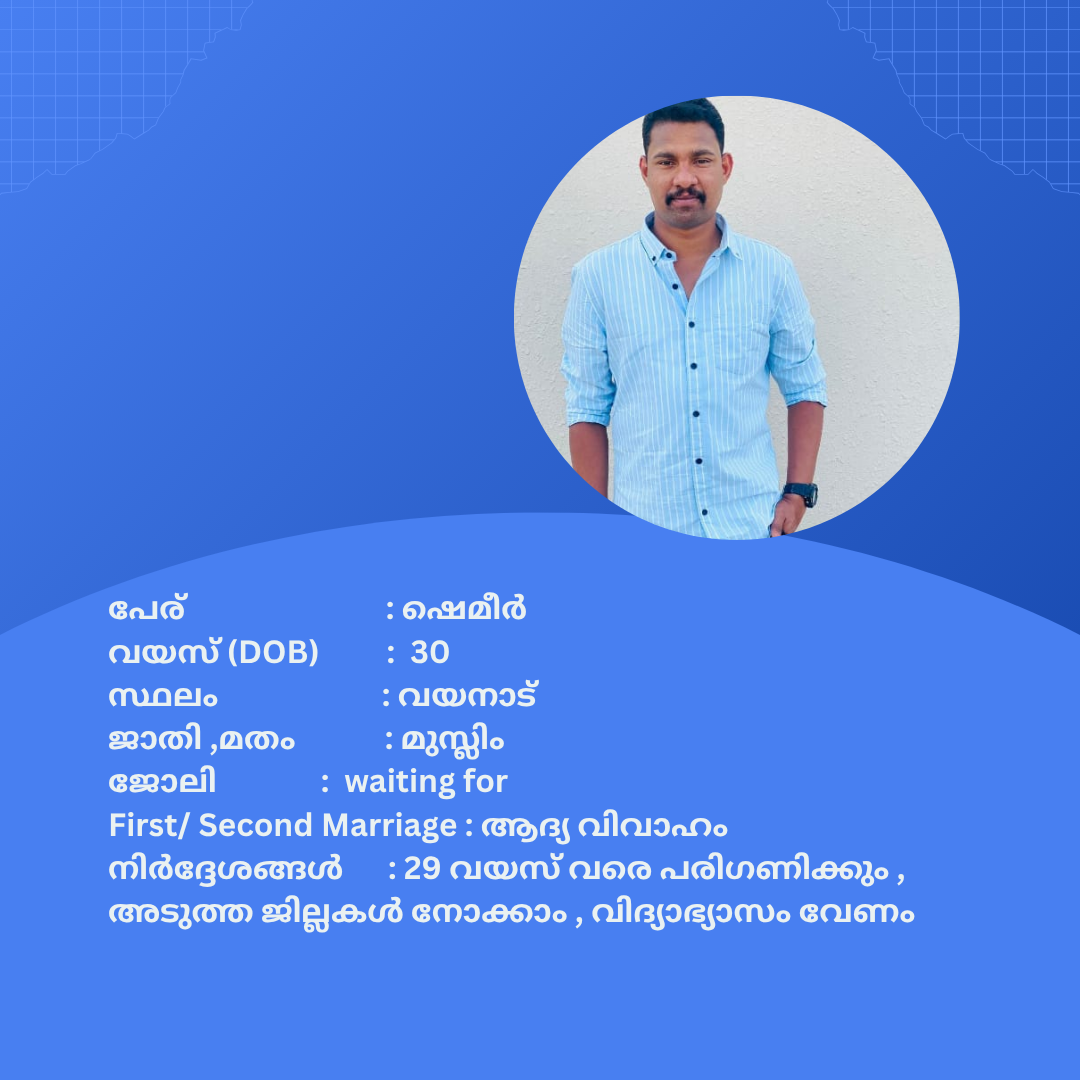 പേര് : ഷെമീർ
വയസ് (DOB) : 30
സ്ഥലം : വയനാട്
ജാതി ,മതം : മുസ്ലിം
ജോലി : waiting for
First/ Second Marriage : ആദ്യ വിവാഹം
നിർദ്ദേശങ്ങൾ : 29 വയസ് വരെ പരിഗണിക്കും , അടുത്ത ജില്ലകൾ നോക്കാം , വിദ്യാഭ്യാസം വേണം